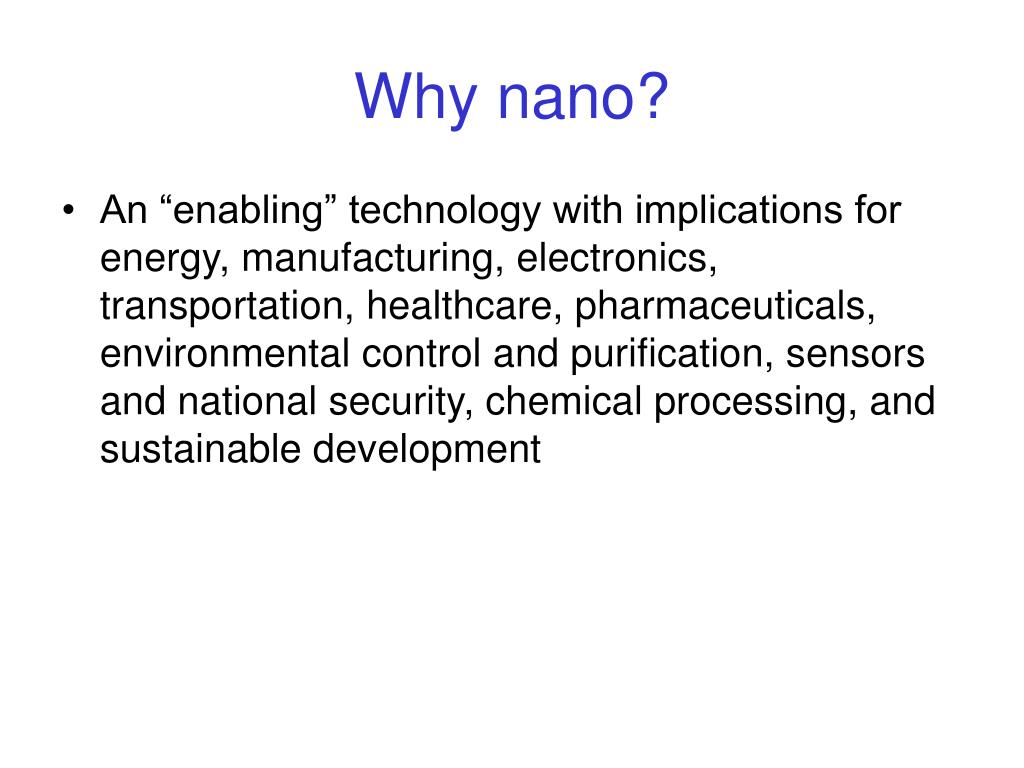 Why nano?

• An “enabling” technology with implications for energy, manufacturing, electronics, transportation, healthcare, pharmaceuticals, environmental control and purification, sensors and national security, chemical processing, and sustainable development